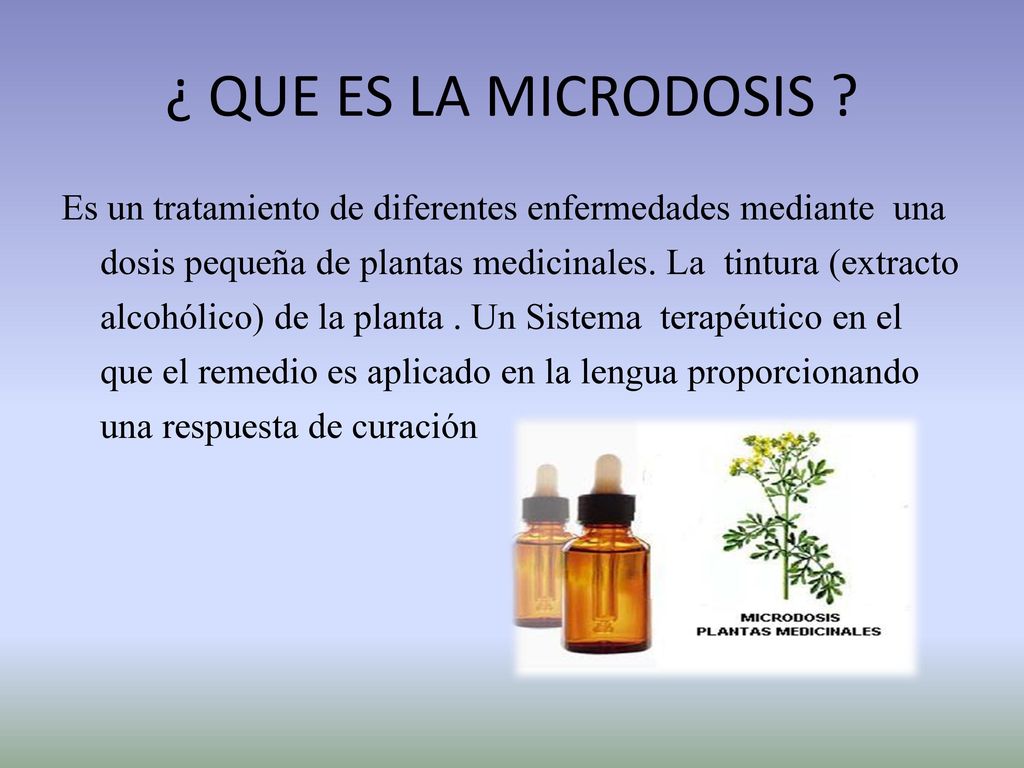 ¿ QUE ES LA MICRODOSIS ?

Es un tratamiento de diferentes enfermedades mediante una dosis pequeña de plantas medicinales. La tintura (extracto alcohólico) de la planta . Un Sistema terapéutico en el que el remedio es aplicado en la lengua proporcionando una respuesta de curación

MICRODOSIS
PLANTAS MEDICINALES